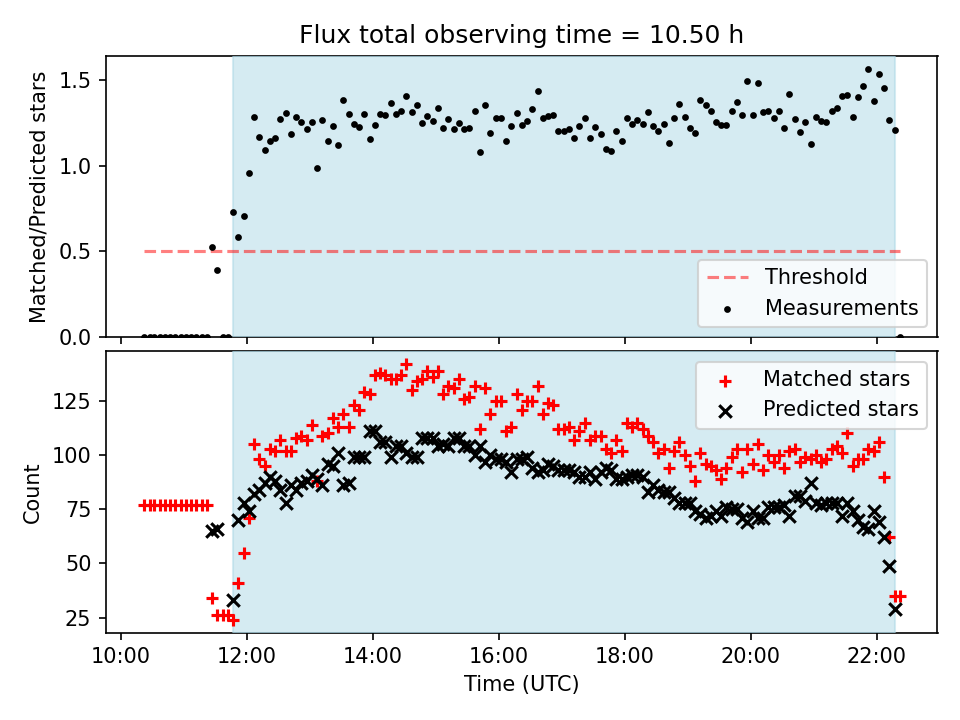 Flux total observing time = 10.50 h

Matched/Predicted stars

1.5
1.0
0.5
0.0

Threshold
Measurements

Count

125
100
75
50
25

Matched stars
Predicted stars

10:00
12:00
14:00
16:00
18:00
20:00
22:00

Time (UTC)